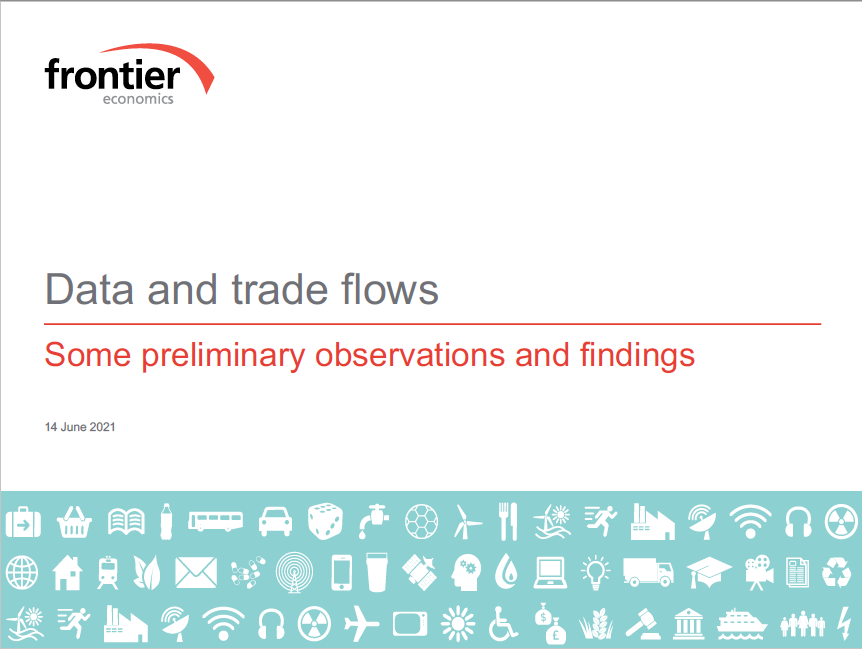 frontier
economics

Data and trade flows

Some preliminary observations and findings

14 June 2021